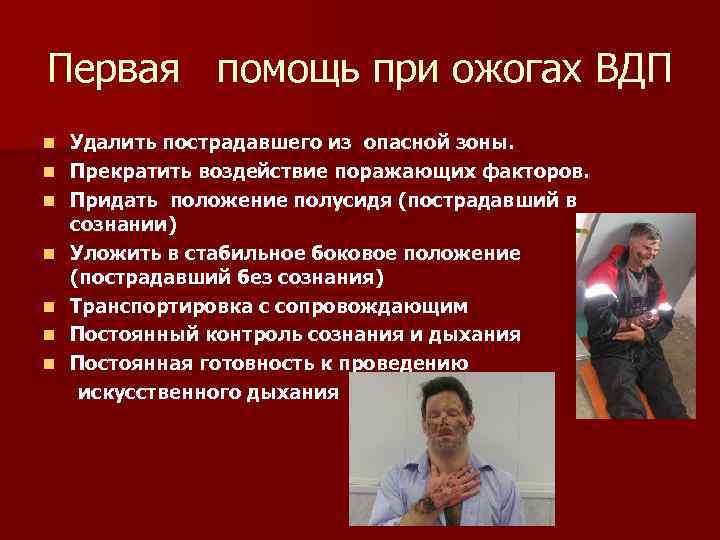 Первая помощь при ожогах ВДП

- Удалить пострадавшего из опасной зоны.
- Прекратить воздействие поражающих факторов.
- Придать положение полусидя (пострадавший в сознании)
- Уложить в стабильное боковое положение (пострадавший без сознания)
- Транспортировка с сопровождающим
- Постоянный контроль сознания и дыхания
- Постоянная готовность к проведению искусственного дыхания